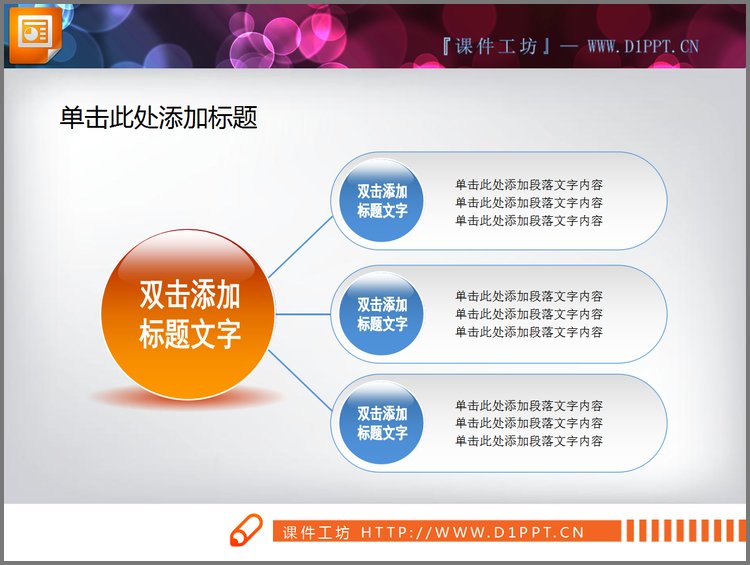 『课件工坊』— WWW.D1PPT.CN

单击此处添加标题

双击添加标题文字

双击添加标题文字

单击此处添加段落文字内容
单击此处添加段落文字内容
单击此处添加段落文字内容

双击添加标题文字

单击此处添加段落文字内容
单击此处添加段落文字内容
单击此处添加段落文字内容

双击添加标题文字

单击此处添加段落文字内容
单击此处添加段落文字内容
单击此处添加段落文字内容

课件工坊 HTTP://WWW.D1PPT.CN